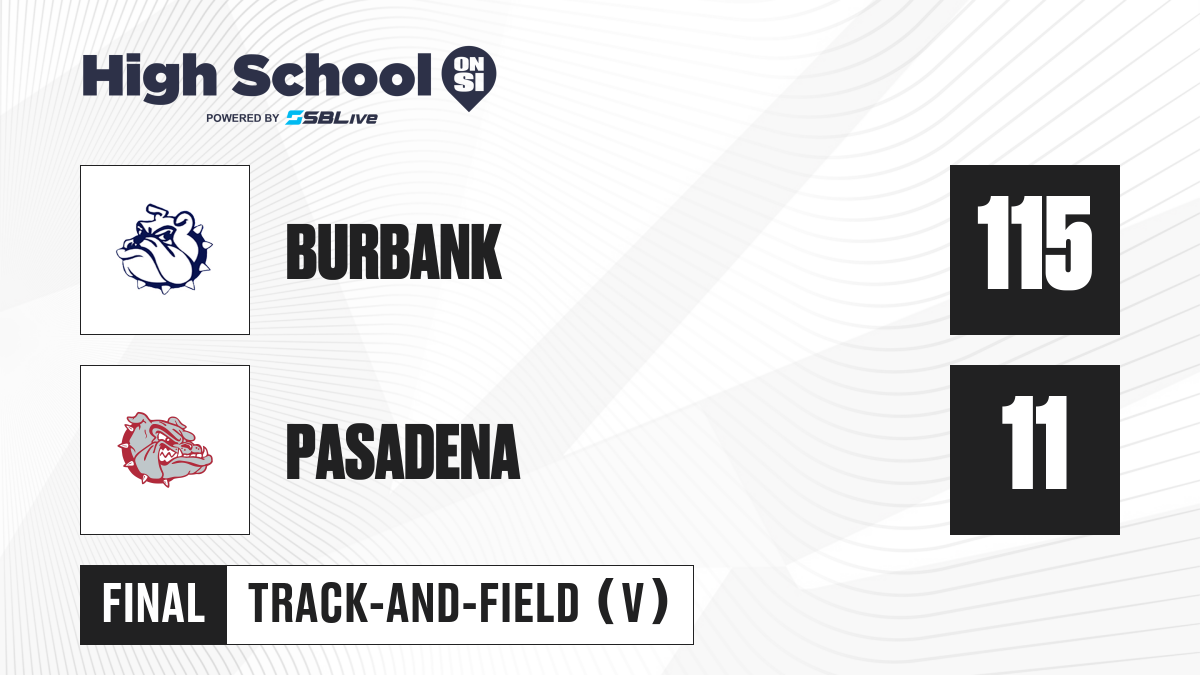 High School ON SI
POWERED BY SBLive

BURBANK
115

PASADENA
11

FINAL TRACK-AND-FIELD (V)